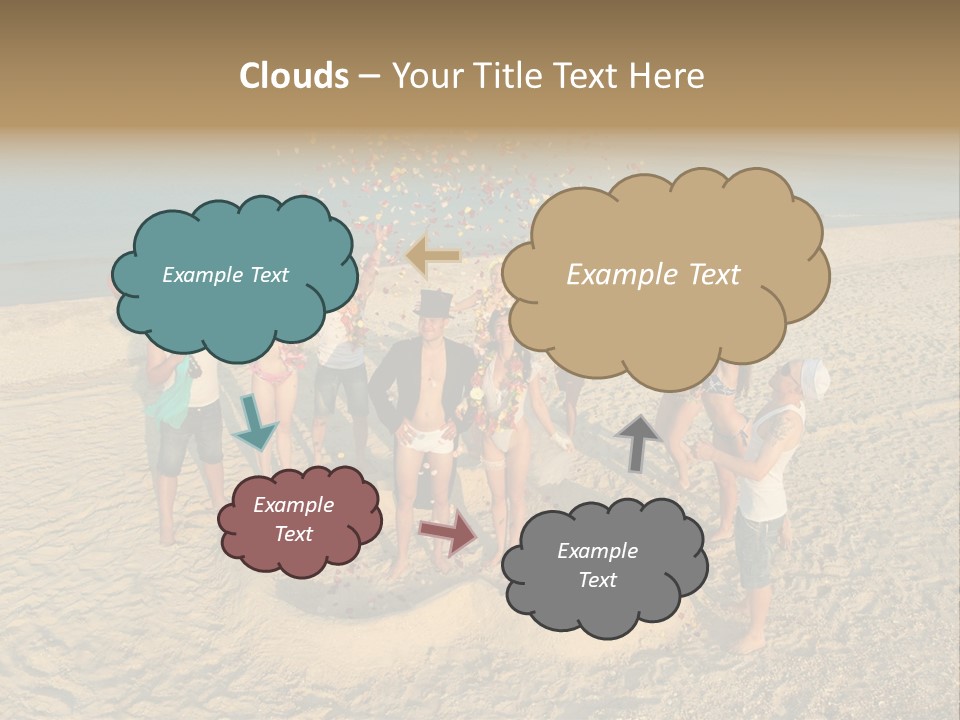 Clouds – Your Title Text Here

Example Text

Example Text

Example Text

Example Text